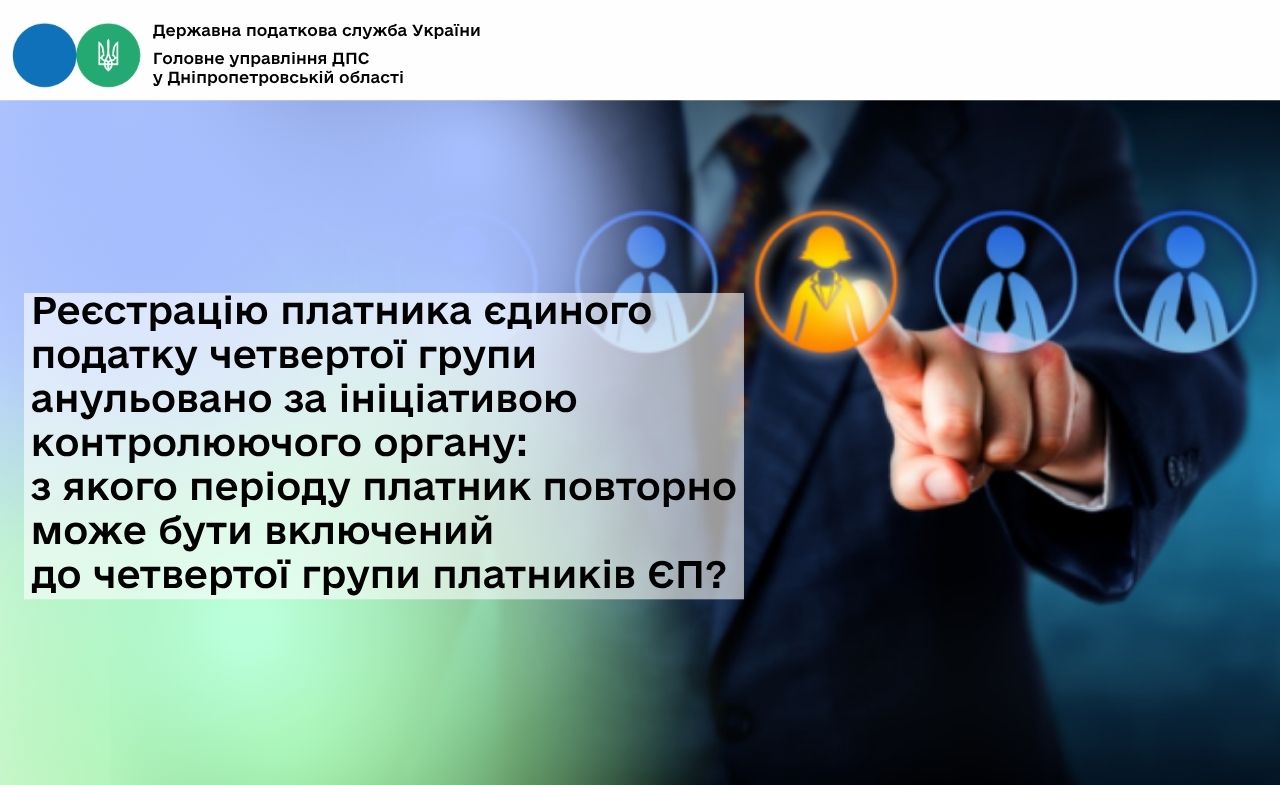 Державна податкова служба України
Головне управління ДПС у Дніпропетровській області

Реєстрацію платника єдиного податку четвертої групи анульовано за ініціативою контролюючого органу: з якого періоду платник повторно може бути включений до четвертої групи платників ЄП?